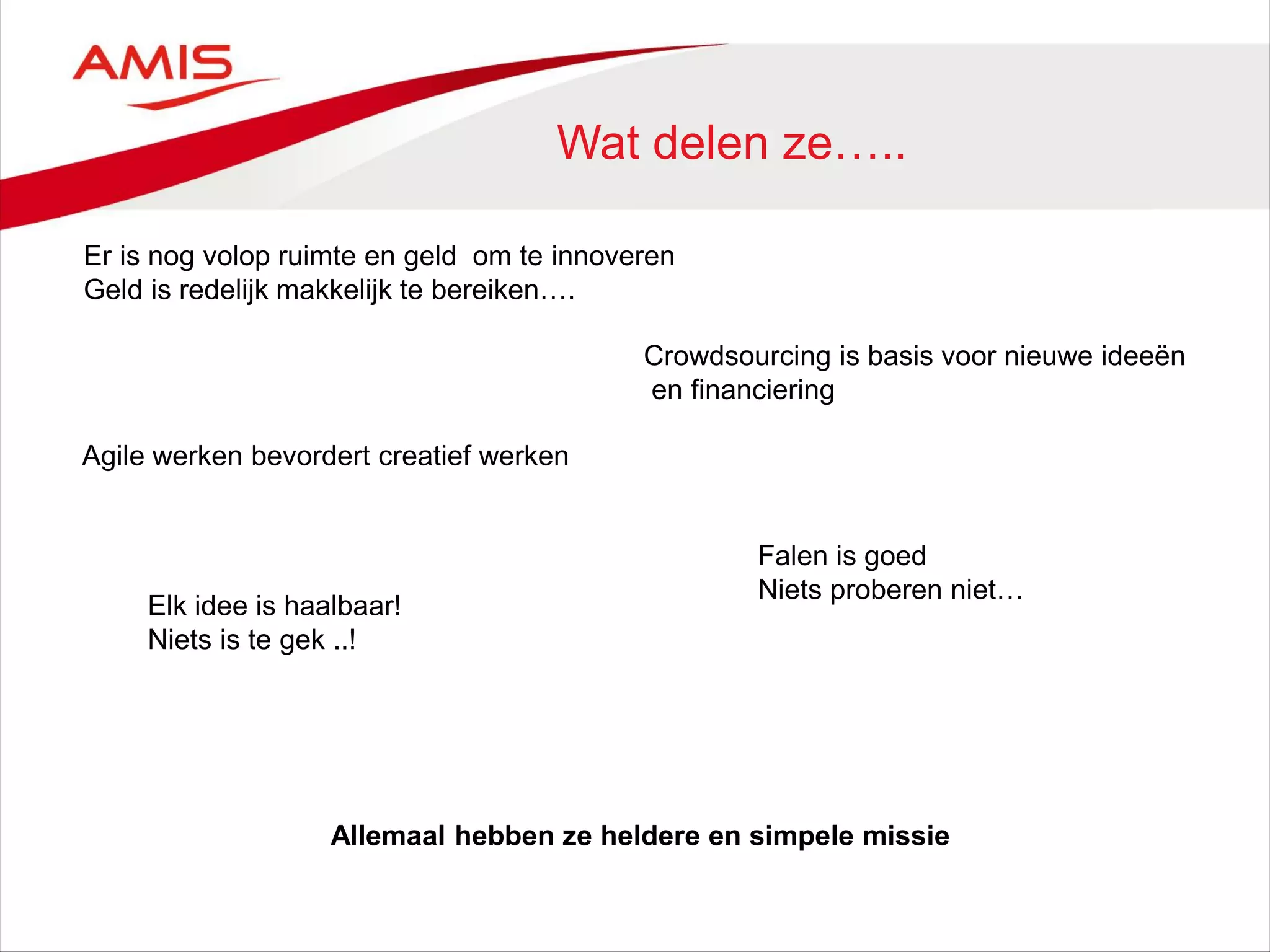 AMIS

Wat delen ze…..

Er is nog volop ruimte en geld om te innoveren
Geld is redelijk makkelijk te bereiken….

Crowdsourcing is basis voor nieuwe ideeën en financiering

Agile werken bevordert creatief werken

Falen is goed
Niets proberen niet…

Elk idee is haalbaar!
Niets is te gek ..!

Allemaal hebben ze heldere en simpele missie